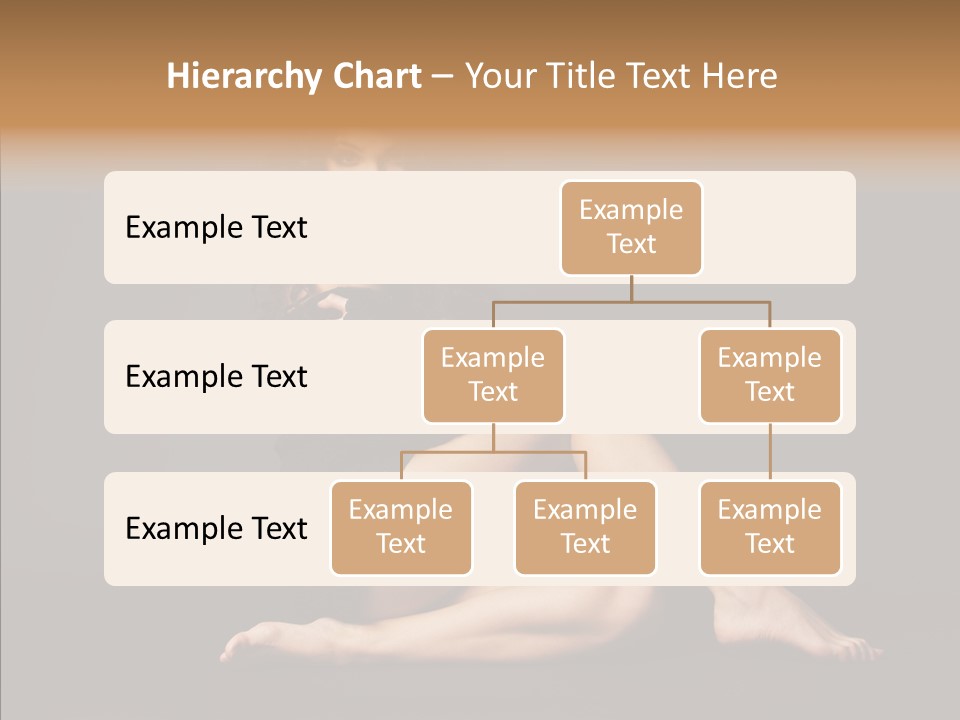 Hierarchy Chart – Your Title Text Here

Example Text

Example Text

Example Text

Example Text

Example Text

Example Text

Example Text

Example Text

Example Text